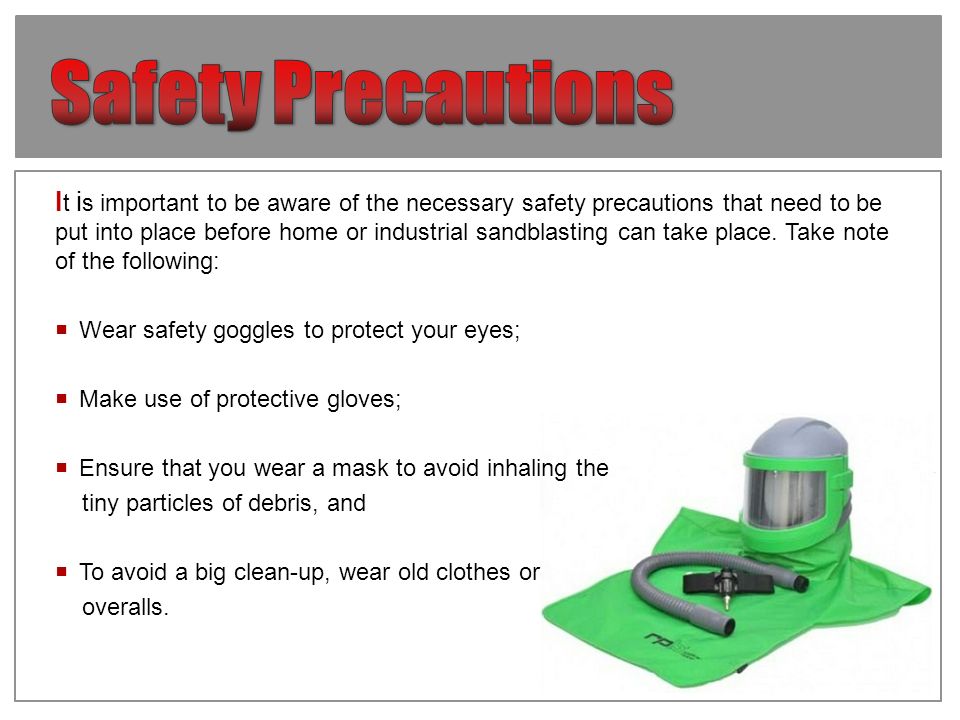 Safety Precautions

It is important to be aware of the necessary safety precautions that need to be put into place before home or industrial sandblasting can take place. Take note of the following:

▪ Wear safety goggles to protect your eyes;

▪ Make use of protective gloves;

▪ Ensure that you wear a mask to avoid inhaling the tiny particles of debris, and

▪ To avoid a big clean-up, wear old clothes or overalls.

rpb